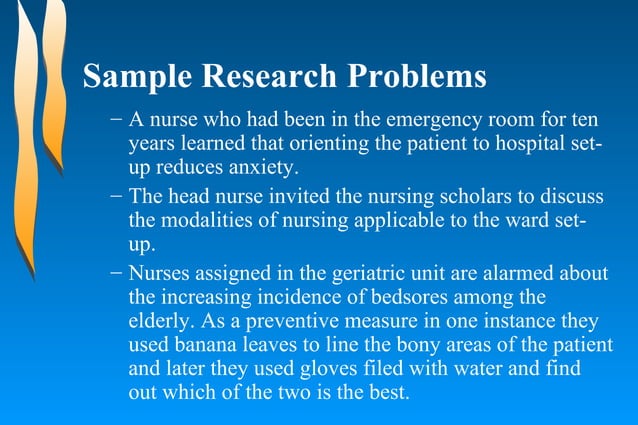 Sample Research Problems

– A nurse who had been in the emergency room for ten years learned that orienting the patient to hospital set-up reduces anxiety.

– The head nurse invited the nursing scholars to discuss the modalities of nursing applicable to the ward set-up.

– Nurses assigned in the geriatric unit are alarmed about the increasing incidence of bedsores among the elderly. As a preventive measure in one instance they used banana leaves to line the bony areas of the patient and later they used gloves filed with water and find out which of the two is the best.